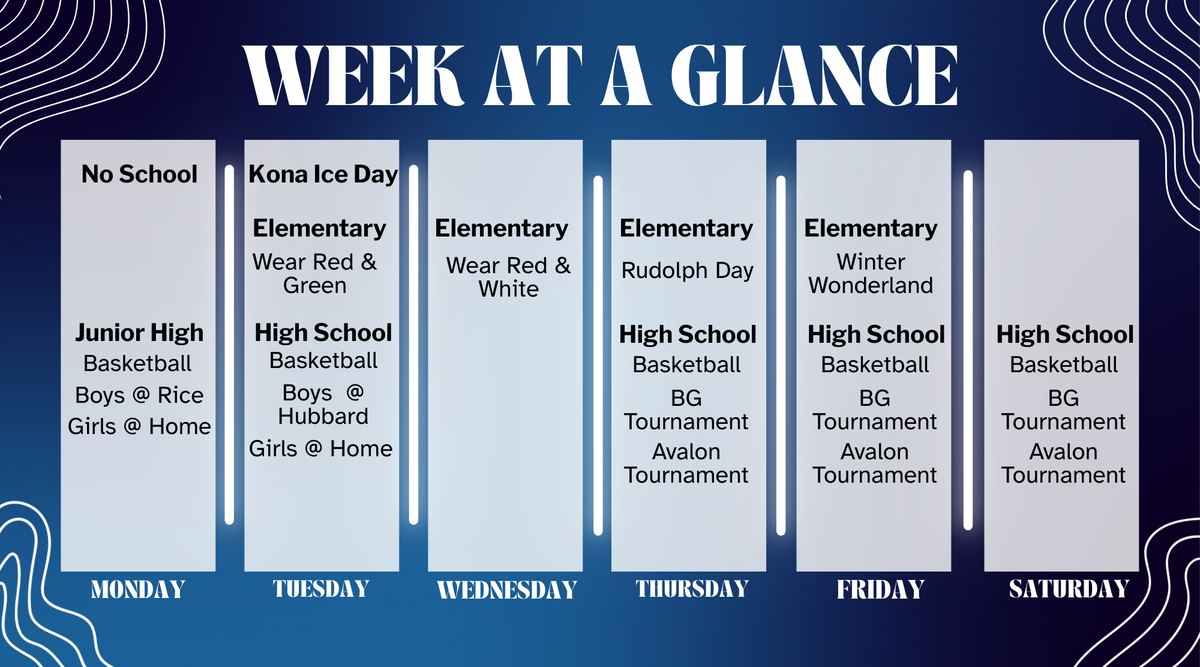 WEEK AT A GLANCE

No School

Junior High
Basketball
Boys @ Rice
Girls @ Home

MONDAY

Kona Ice Day

Elementary
Wear Red & Green

High School
Basketball
Boys @ Hubbard
Girls @ Home

TUESDAY

Elementary
Wear Red & White

WEDNESDAY

Elementary
Rudolph Day

High School
Basketball
BG Tournament
Avalon Tournament

THURSDAY

Elementary
Winter Wonderland

High School
Basketball
BG Tournament
Avalon Tournament

FRIDAY

High School
Basketball
BG Tournament
Avalon Tournament

SATURDAY